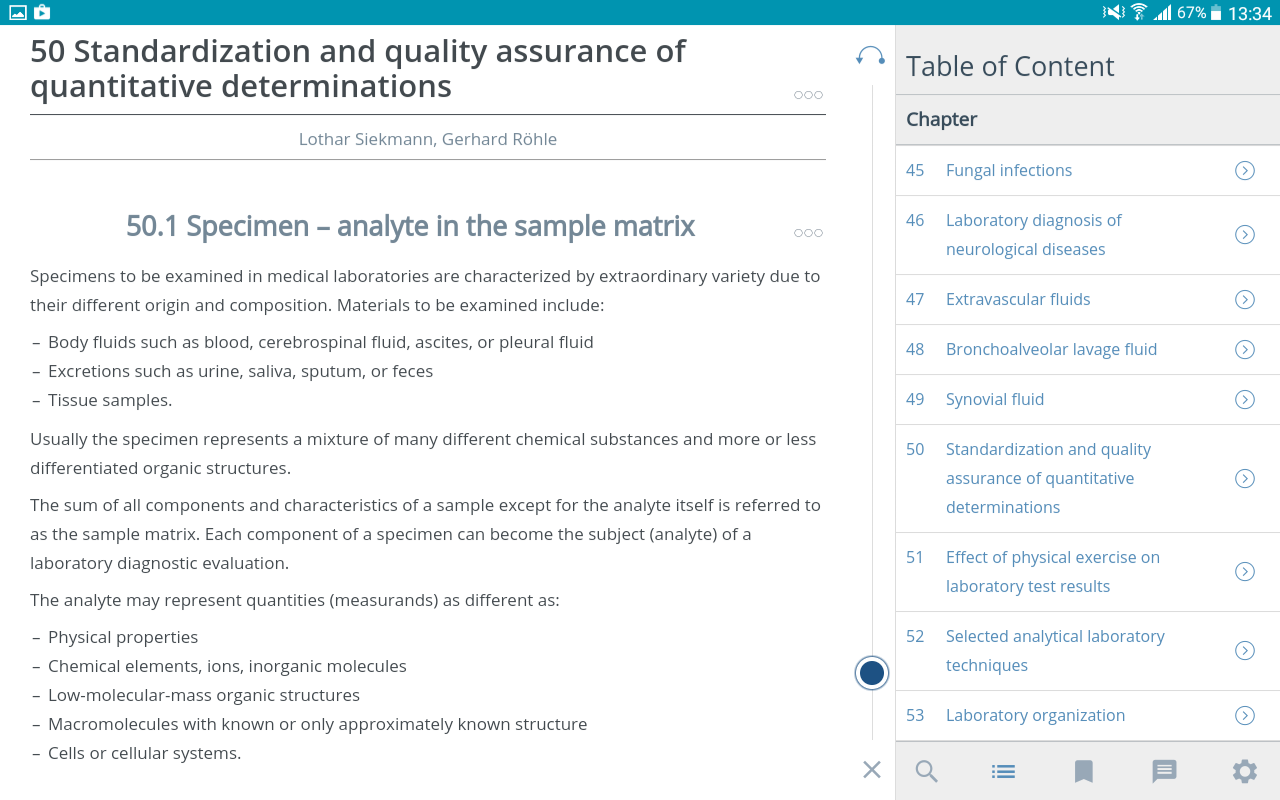 67% 13:34

50 Standardization and quality assurance of quantitative determinations

Lothar Siekmann, Gerhard Röhle

50.1 Specimen – analyte in the sample matrix

Specimens to be examined in medical laboratories are characterized by extraordinary variety due to their different origin and composition. Materials to be examined include:

– Body fluids such as blood, cerebrospinal fluid, ascites, or pleural fluid
– Excretions such as urine, saliva, sputum, or feces
– Tissue samples.

Usually the specimen represents a mixture of many different chemical substances and more or less differentiated organic structures.

The sum of all components and characteristics of a sample except for the analyte itself is referred to as the sample matrix. Each component of a specimen can become the subject (analyte) of a laboratory diagnostic evaluation.

The analyte may represent quantities (measurands) as different as:

– Physical properties
– Chemical elements, ions, inorganic molecules
– Low-molecular-mass organic structures
– Macromolecules with known or only approximately known structure
– Cells or cellular systems.

Table of Content

Chapter

45 Fungal infections
46 Laboratory diagnosis of neurological diseases
47 Extravascular fluids
48 Bronchoalveolar lavage fluid
49 Synovial fluid
50 Standardization and quality assurance of quantitative determinations
51 Effect of physical exercise on laboratory test results
52 Selected analytical laboratory techniques
53 Laboratory organization